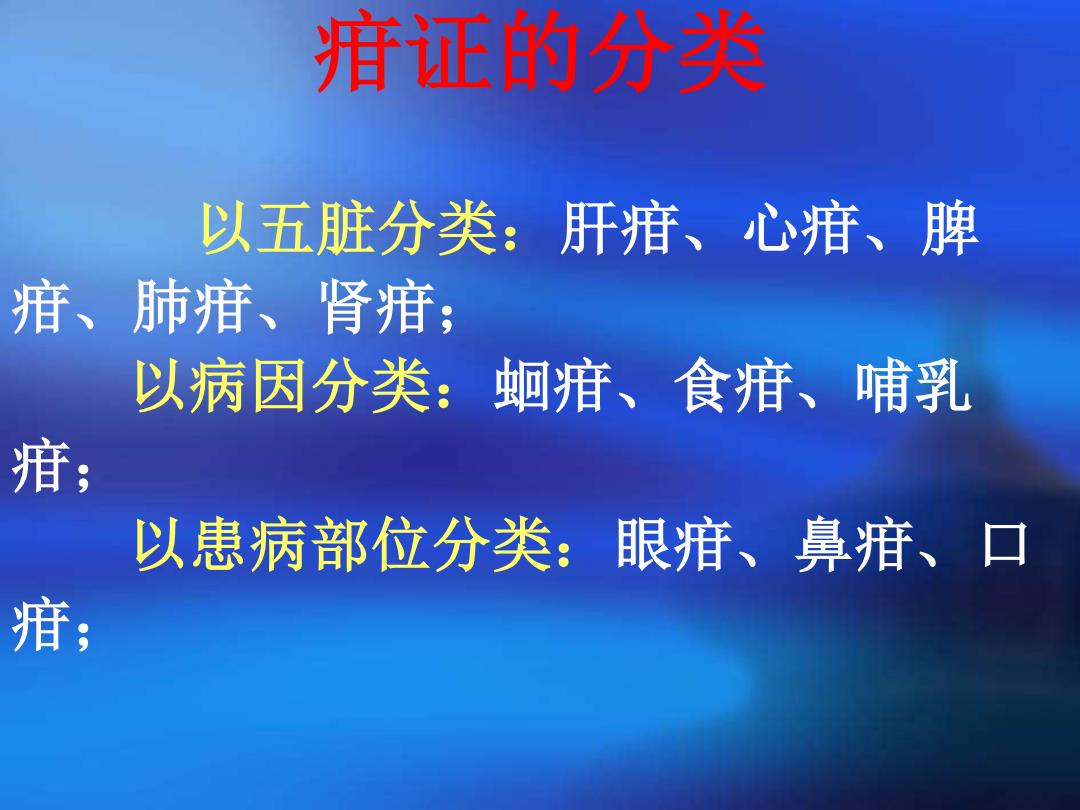 疳证的分类

以五脏分类：肝疳、心疳、脾疳、肺疳、肾疳；

以病因分类：蛔疳、食疳、哺乳疳；

以患病部位分类：眼疳、鼻疳、口疳；